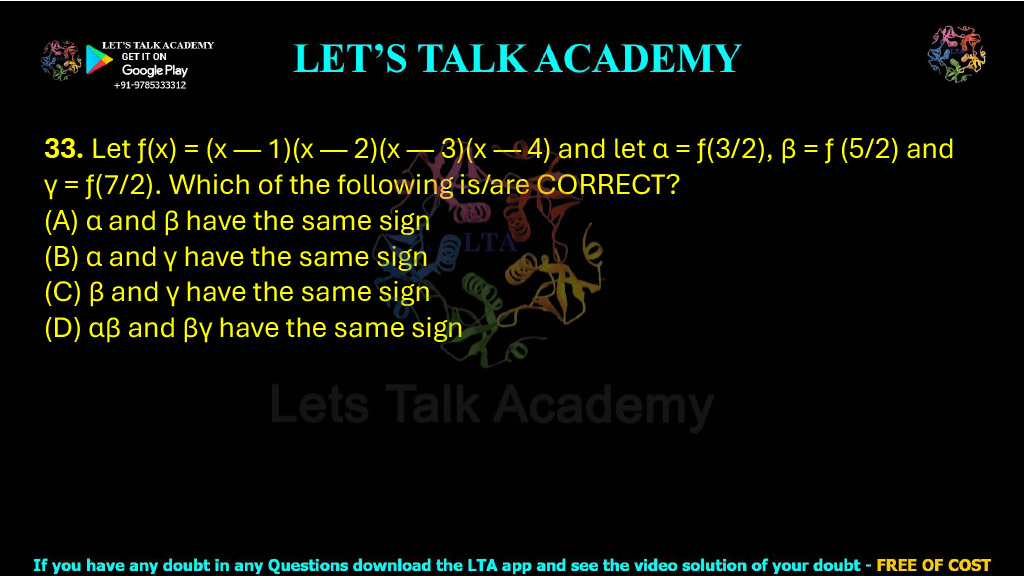 LET'S TALK ACADEMY
GET IT ON
Google Play
+91-9785333312

LET'S TALK ACADEMY

**33.** Let $f(x) = (x — 1)(x — 2)(x — 3)(x — 4)$ and let $\alpha = f(3/2)$, $\beta = f(5/2)$ and $\gamma = f(7/2)$. Which of the following is/are CORRECT?
(A) $\alpha$ and $\beta$ have the same sign
(B) $\alpha$ and $\gamma$ have the same sign
(C) $\beta$ and $\gamma$ have the same sign
(D) $\alpha\beta$ and $\beta\gamma$ have the same sign

LTA

Lets Talk Academy

If you have any doubt in any Questions download the LTA app and see the video solution of your doubt - FREE OF COST